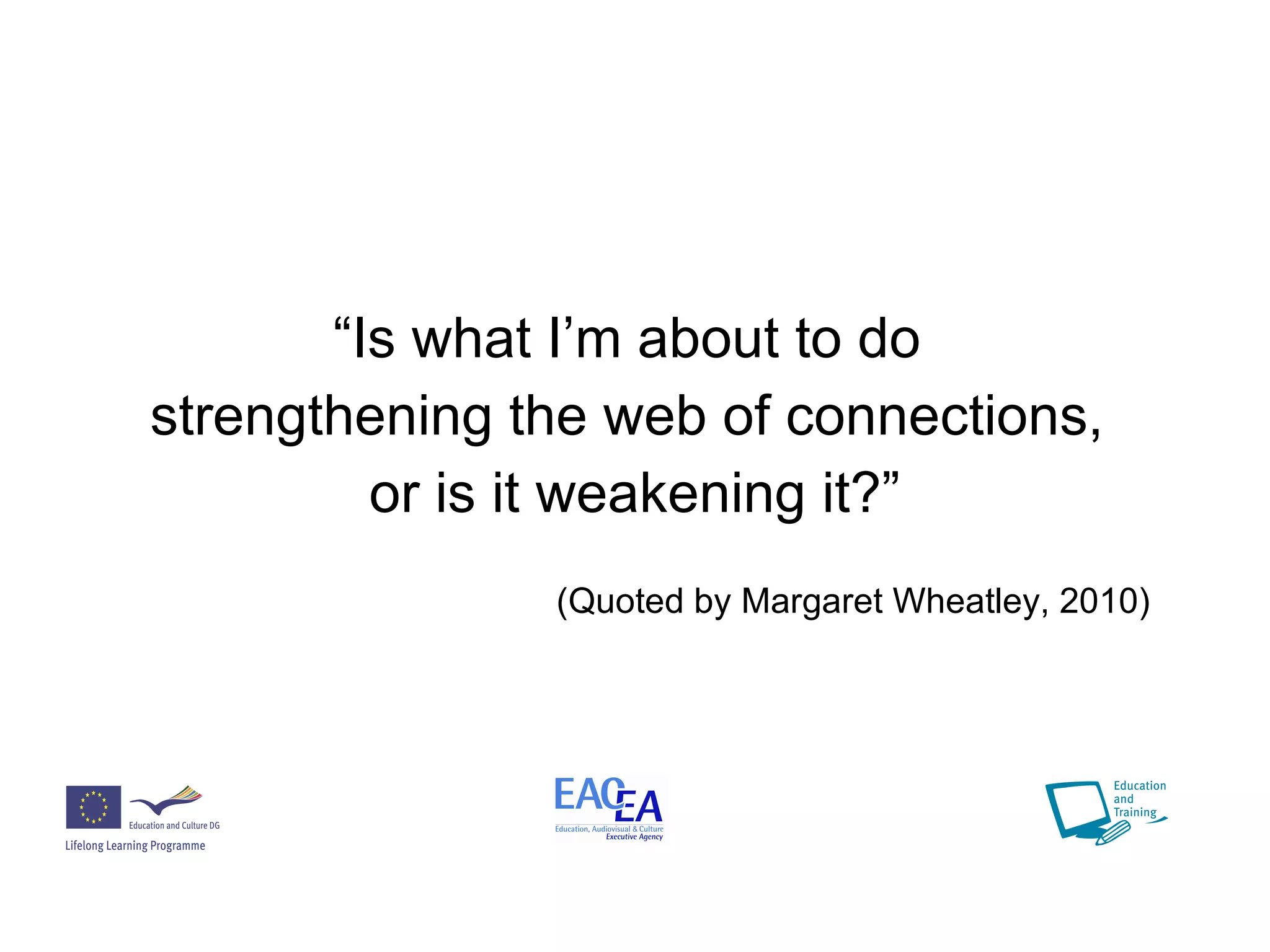 “Is what I’m about to do strengthening the web of connections, or is it weakening it?”

(Quoted by Margaret Wheatley, 2010)

Education and Culture DG
Lifelong Learning Programme

EACEA
Education, Audiovisual & Culture Executive Agency

Education and Training